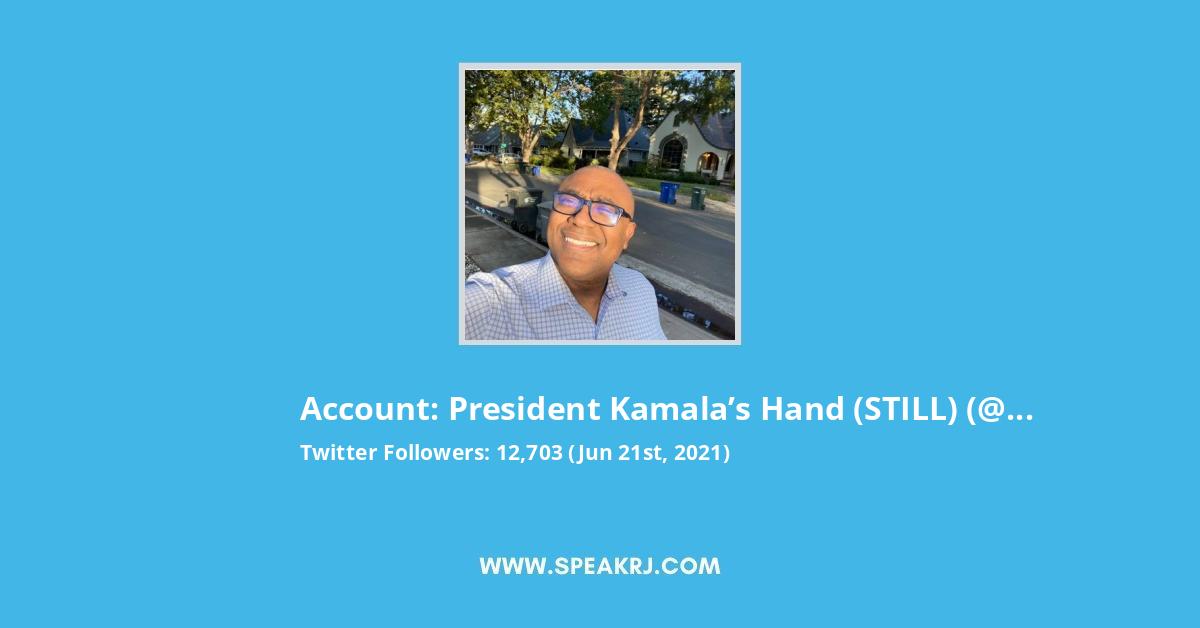 Account: President Kamala’s Hand (STILL) (@...

Twitter Followers: 12,703 (Jun 21st, 2021)

WWW.SPEAKRJ.COM